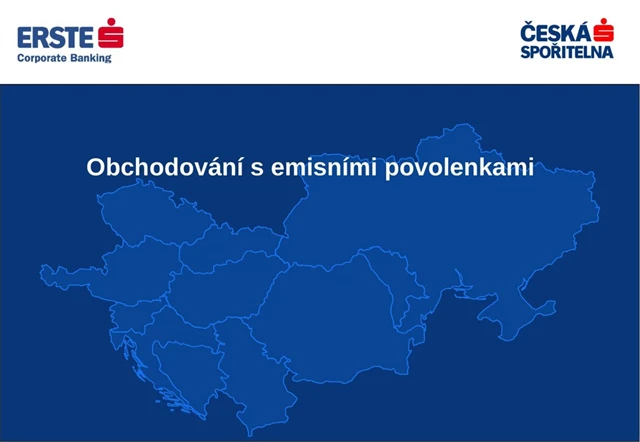 ERSTE
Corporate Banking

ČESKÁ
SPOŘITELNA

Obchodování s emisními povolenkami